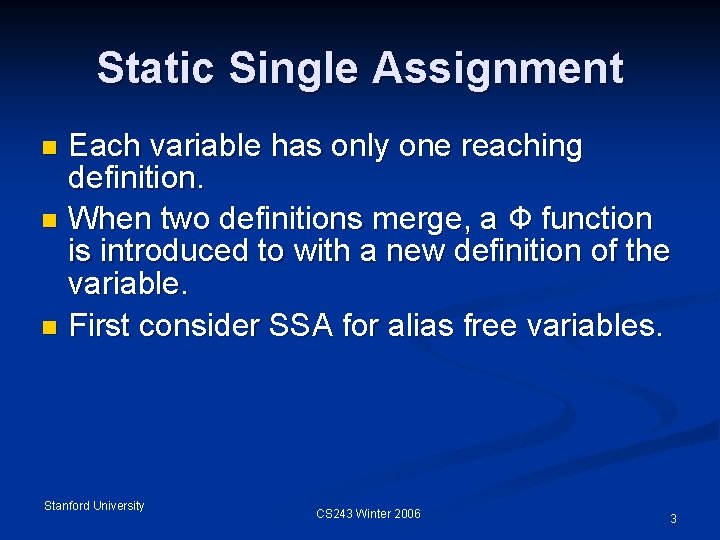 Static Single Assignment

- Each variable has only one reaching definition.
- When two definitions merge, a Φ function is introduced to with a new definition of the variable.
- First consider SSA for alias free variables.

Stanford University

CS243 Winter 2006

3